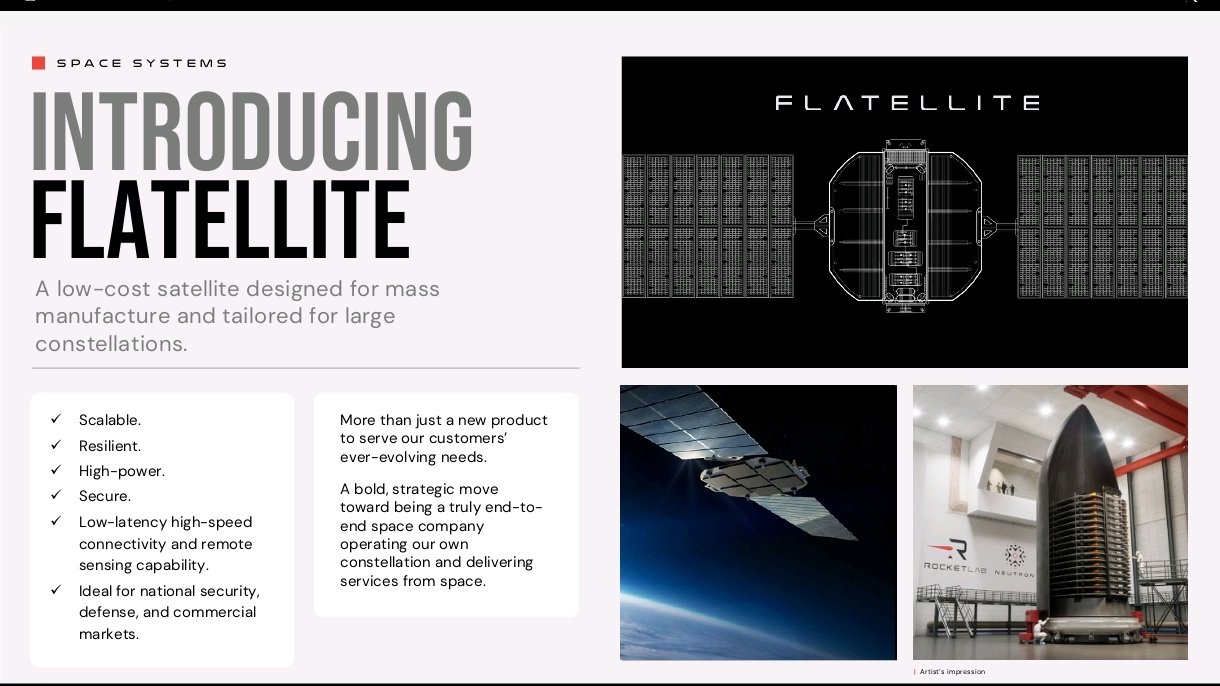 SPACE SYSTEMS

INTRODUCING FLATELLITE

A low-cost satellite designed for mass manufacture and tailored for large constellations.

✓ Scalable.
✓ Resilient.
✓ High-power.
✓ Secure.
✓ Low-latency high-speed connectivity and remote sensing capability.
✓ Ideal for national security, defense, and commercial markets.

More than just a new product to serve our customers' ever-evolving needs.

A bold, strategic move toward being a truly end-to-end space company operating our own constellation and delivering services from space.

FLATELLITE

ROCKETLAB NEUTRON

Artist's impression